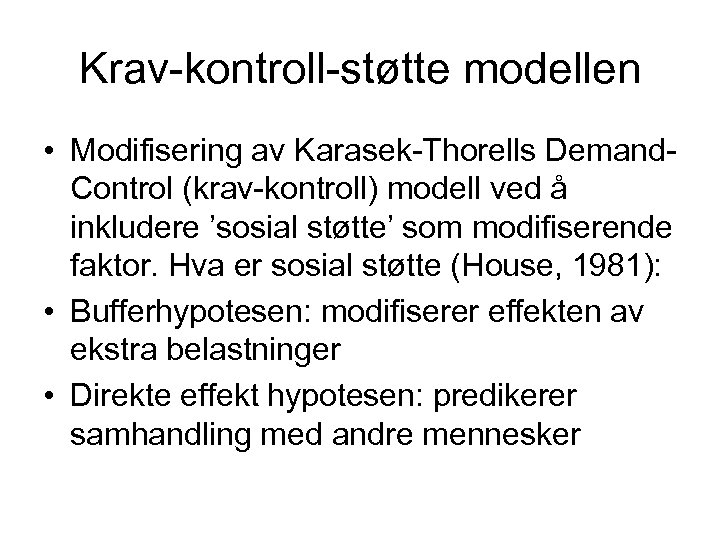 Krav-kontroll-støtte modellen

• Modifisering av Karasek-Thorells Demand-Control (krav-kontroll) modell ved å inkludere ’sosial støtte’ som modifiserende faktor. Hva er sosial støtte (House, 1981):

• Bufferhypotesen: modifiserer effekten av ekstra belastninger

• Direkte effekt hypotesen: predikerer samhandling med andre mennesker